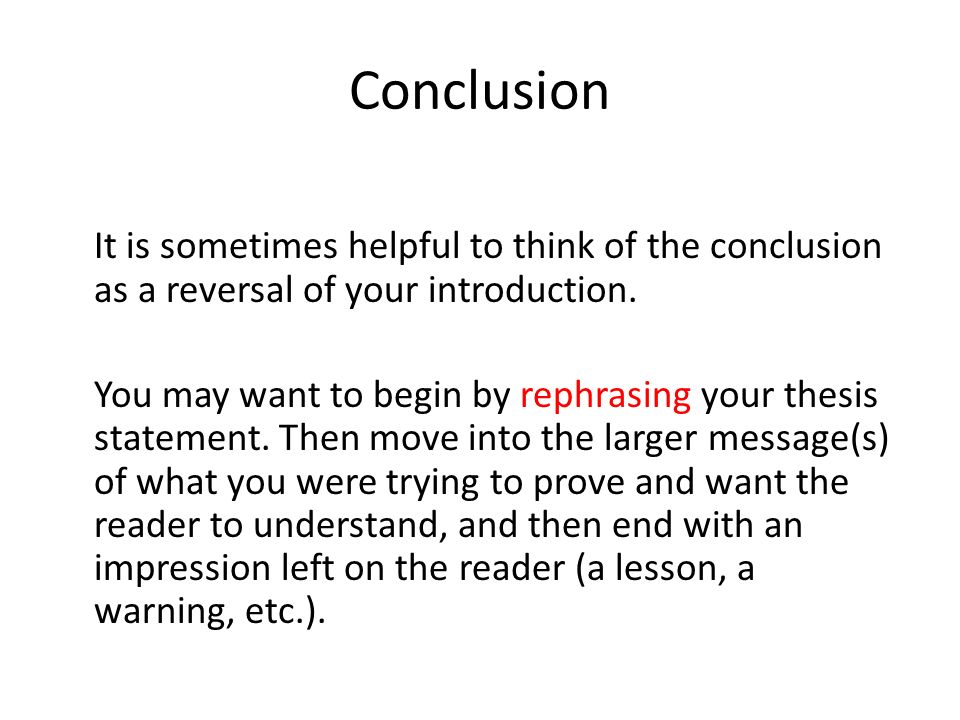 Conclusion

It is sometimes helpful to think of the conclusion as a reversal of your introduction.

You may want to begin by rephrasing your thesis statement. Then move into the larger message(s) of what you were trying to prove and want the reader to understand, and then end with an impression left on the reader (a lesson, a warning, etc.).